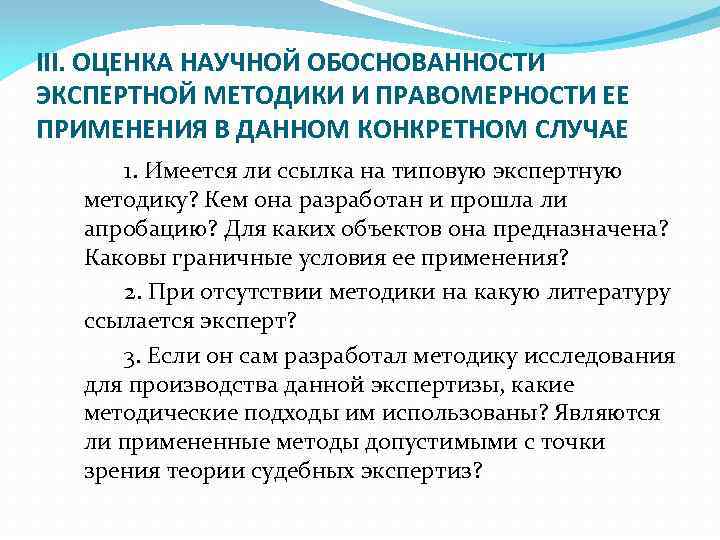 III. ОЦЕНКА НАУЧНОЙ ОБОСНОВАННОСТИ ЭКСПЕРТНОЙ МЕТОДИКИ И ПРАВОМЕРНОСТИ ЕЕ ПРИМЕНЕНИЯ В ДАННОМ КОНКРЕТНОМ СЛУЧАЕ

1. Имеется ли ссылка на типовую экспертную методику? Кем она разработан и прошла ли апробацию? Для каких объектов она предназначена? Каковы граничные условия ее применения?

2. При отсутствии методики на какую литературу ссылается эксперт?

3. Если он сам разработал методику исследования для производства данной экспертизы, какие методические подходы им использованы? Являются ли примененные методы допустимыми с точки зрения теории судебных экспертиз?